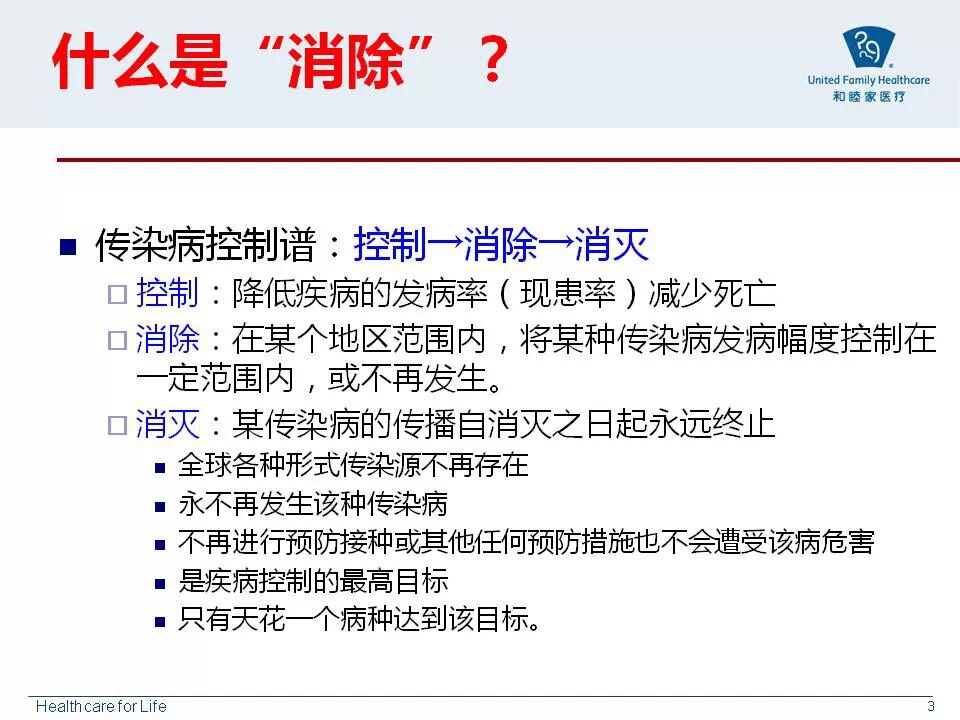 什么是“消除”？

United Family Healthcare
和睦家医疗

■ 传染病控制谱：控制→消除→消灭

□ 控制：降低疾病的发病率（现患率）减少死亡

□ 消除：在某个地区范围内，将某种传染病发病幅度控制在一定范围内，或不再发生。

□ 消灭：某传染病的传播自消灭之日起永远终止

■ 全球各种形式传染源不再存在

■ 永不再发生该种传染病

■ 不再进行预防接种或其他任何预防措施也不会遭受该病危害

■ 是疾病控制的最高目标

■ 只有天花一个病种达到该目标。

Healthcare for Life

3